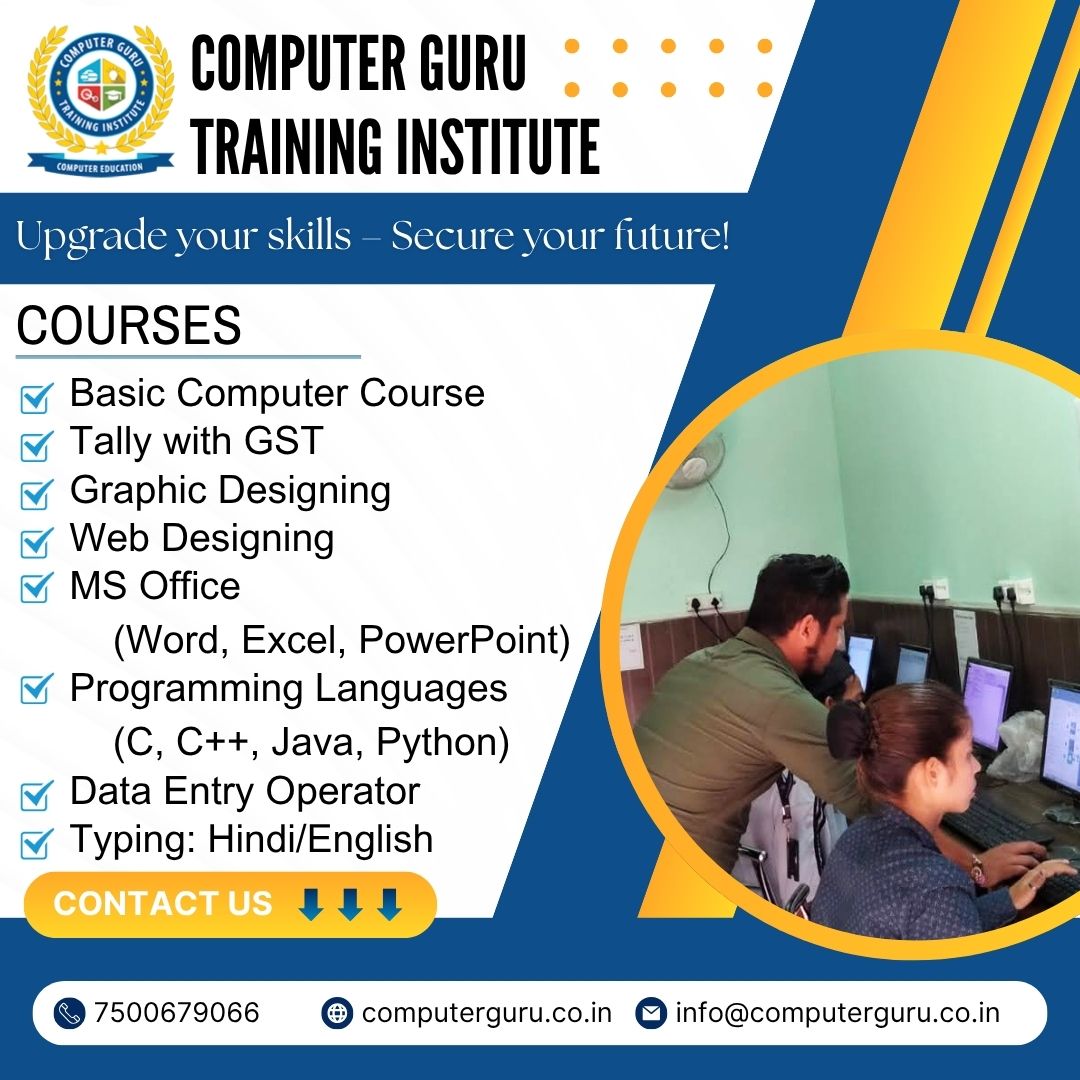 COMPUTER GURU TRAINING INSTITUTE
COMPUTER EDUCATION

COMPUTER GURU
TRAINING INSTITUTE

Upgrade your skills – Secure your future!

COURSES
Basic Computer Course
Tally with GST
Graphic Designing
Web Designing
MS Office
(Word, Excel, PowerPoint)
Programming Languages
(C, C++, Java, Python)
Data Entry Operator
Typing: Hindi/English

CONTACT US

7500679066
computerguru.co.in
info@computerguru.co.in